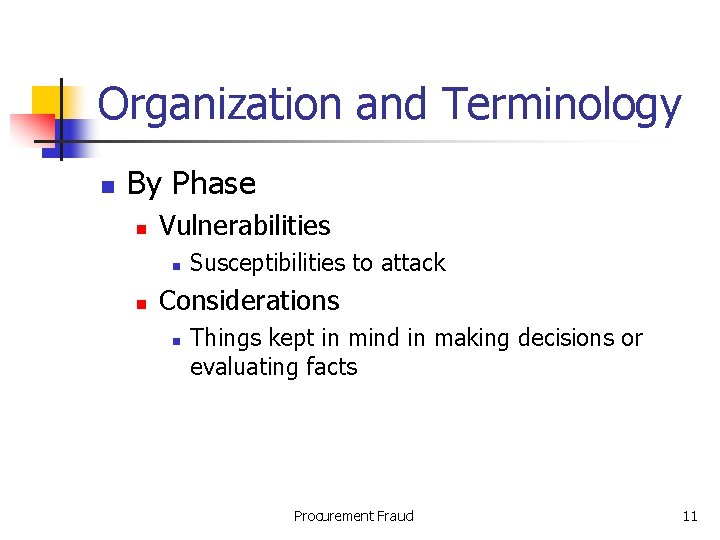 Organization and Terminology

- By Phase
  - Vulnerabilities
    - Susceptibilities to attack
  - Considerations
    - Things kept in mind in making decisions or evaluating facts

Procurement Fraud

11